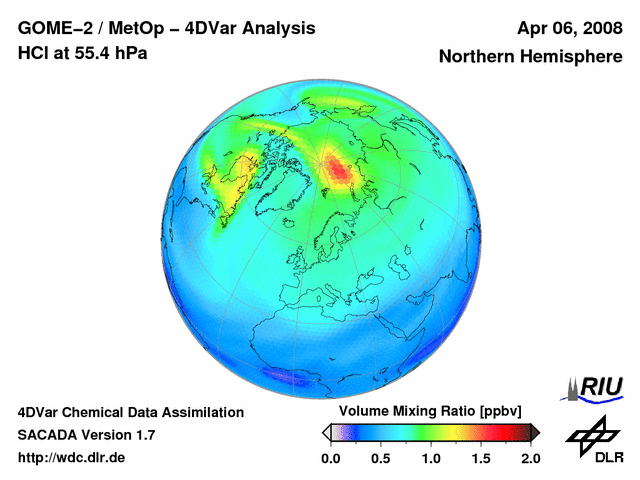 GOME–2 / MetOp – 4DVar Analysis
HCl at 55.4 hPa

Apr 06, 2008
Northern Hemisphere

4DVar Chemical Data Assimilation
SACADA Version 1.7
http://wdc.dlr.de

Volume Mixing Ratio [ppbv]
0.0 0.5 1.0 1.5 2.0

RIU

DLR